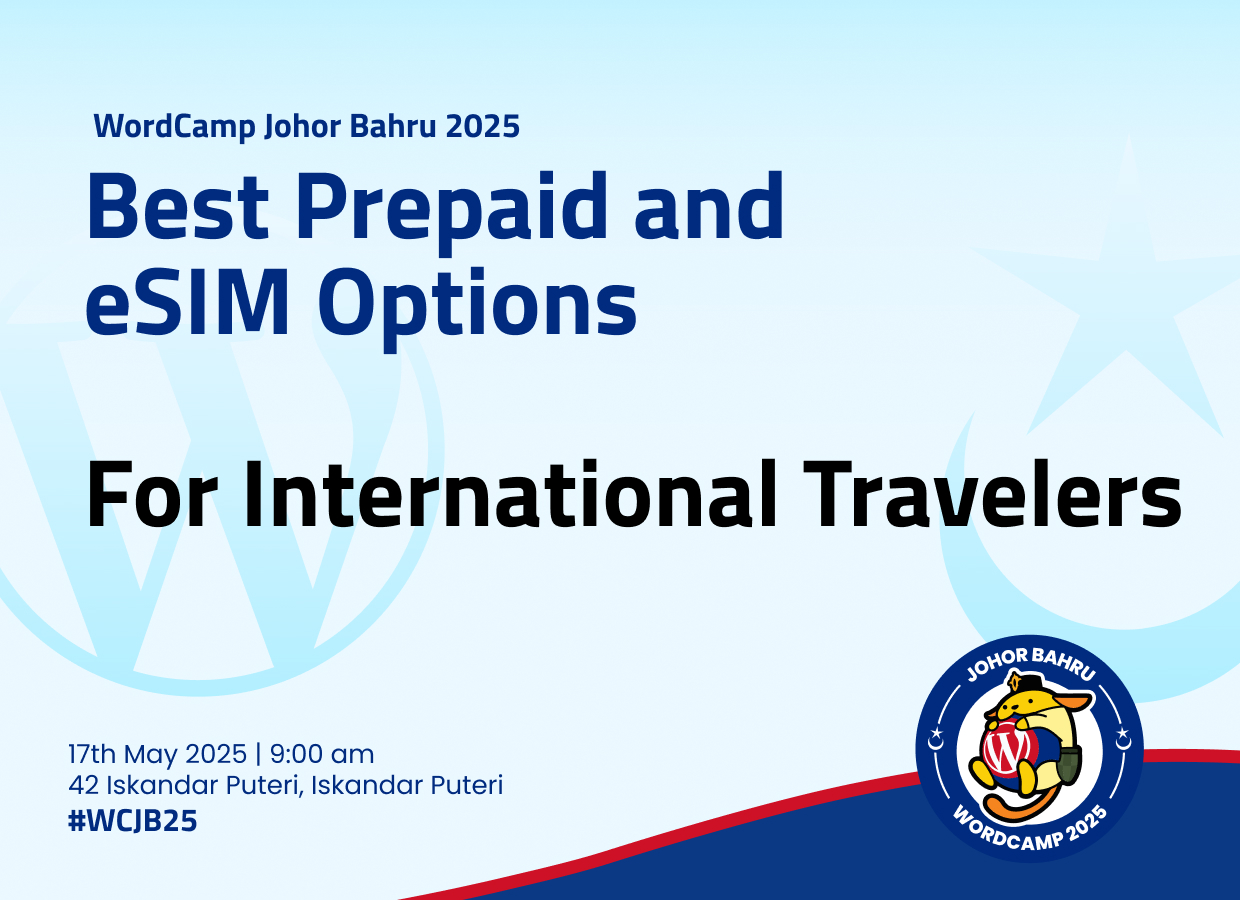 WordCamp Johor Bahru 2025

Best Prepaid and eSIM Options

For International Travelers

17th May 2025 | 9:00 am
42 Iskandar Puteri, Iskandar Puteri
#WCJB25

JOHOR BAHRU
WORDCAMP 2025